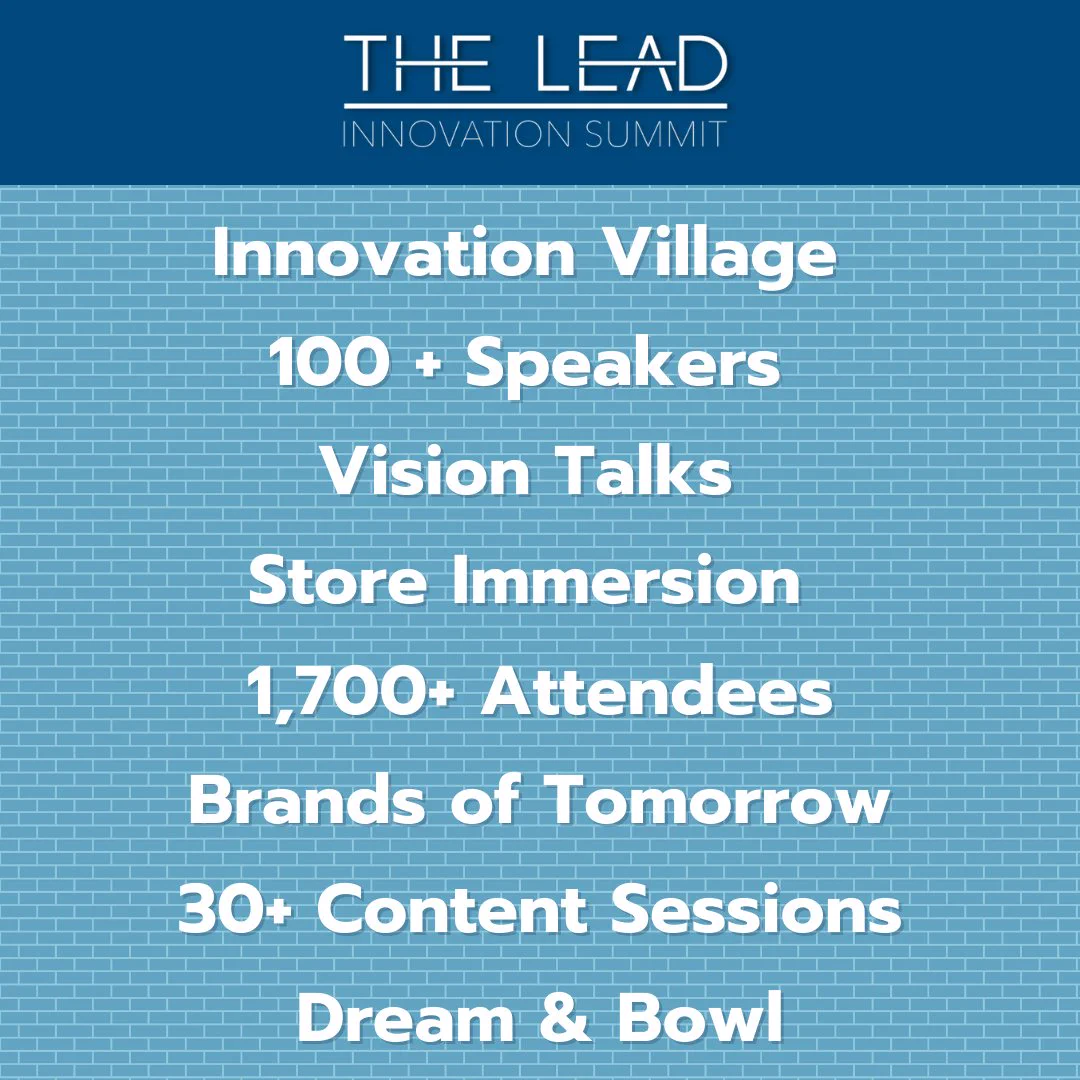 THE LEAD
INNOVATION SUMMIT

Innovation Village
100 + Speakers
Vision Talks
Store Immersion
1,700+ Attendees
Brands of Tomorrow
30+ Content Sessions
Dream & Bowl